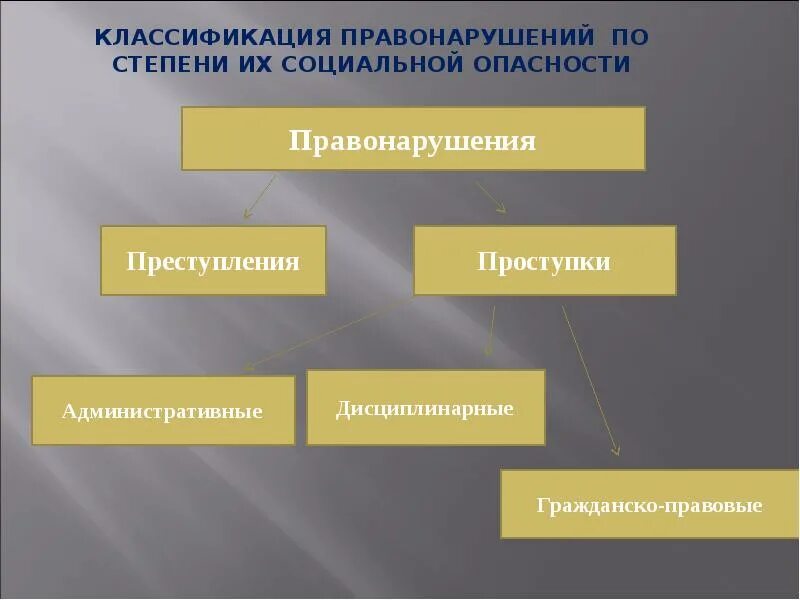 КЛАССИФИКАЦИЯ ПРАВОНАРУШЕНИЙ ПО СТЕПЕНИ ИХ СОЦИАЛЬНОЙ ОПАСНОСТИ

Правонарушения

Преступления

Проступки

Административные

Дисциплинарные

Гражданско-правовые